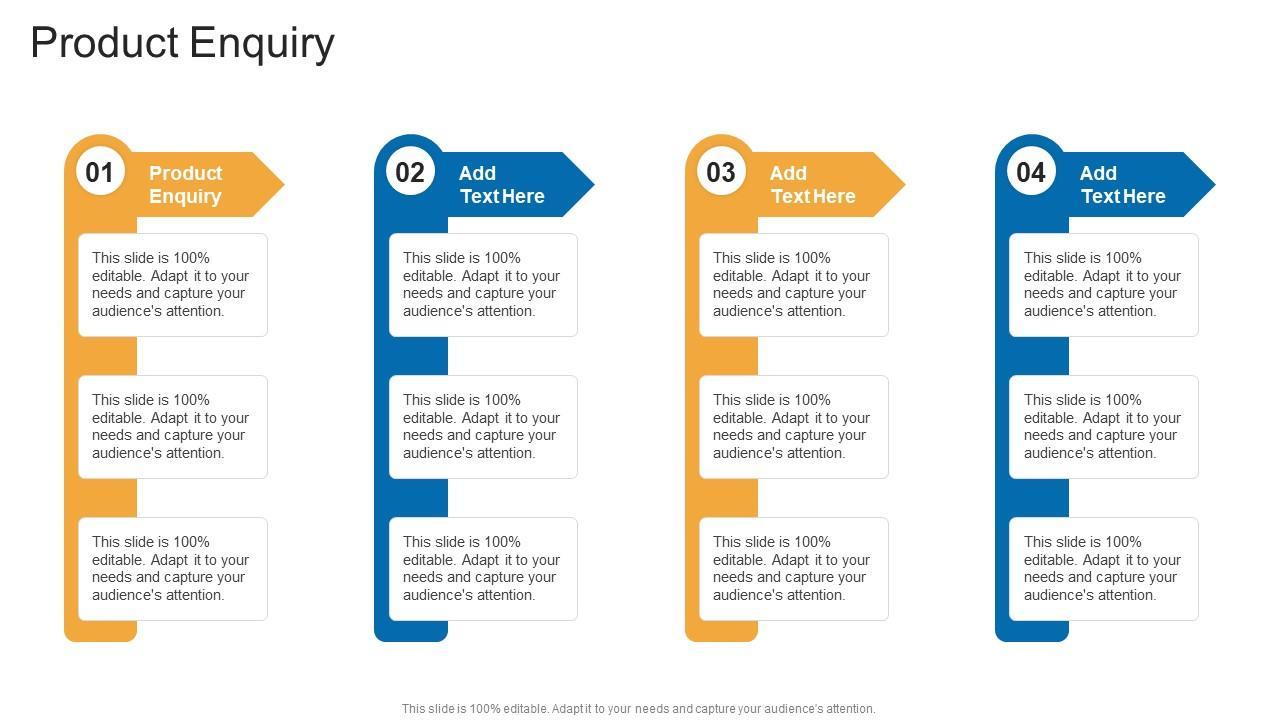 Product Enquiry

01
Product Enquiry

This slide is 100% editable. Adapt it to your needs and capture your audience's attention.

This slide is 100% editable. Adapt it to your needs and capture your audience's attention.

This slide is 100% editable. Adapt it to your needs and capture your audience's attention.

02
Add Text Here

This slide is 100% editable. Adapt it to your needs and capture your audience's attention.

This slide is 100% editable. Adapt it to your needs and capture your audience's attention.

This slide is 100% editable. Adapt it to your needs and capture your audience's attention.

03
Add Text Here

This slide is 100% editable. Adapt it to your needs and capture your audience's attention.

This slide is 100% editable. Adapt it to your needs and capture your audience's attention.

This slide is 100% editable. Adapt it to your needs and capture your audience's attention.

04
Add Text Here

This slide is 100% editable. Adapt it to your needs and capture your audience's attention.

This slide is 100% editable. Adapt it to your needs and capture your audience's attention.

This slide is 100% editable. Adapt it to your needs and capture your audience's attention.

This slide is 100% editable. Adapt it to your needs and capture your audience's attention.